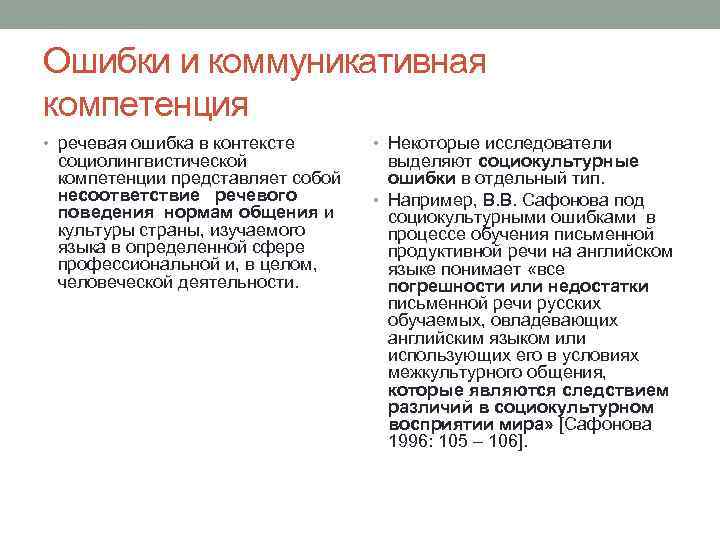 Ошибки и коммуникативная компетенция

• речевая ошибка в контексте социолингвистической компетенции представляет собой несоответствие речевого поведения нормам общения и культуры страны, изучаемого языка в определенной сфере профессиональной и, в целом, человеческой деятельности.

• Некоторые исследователи выделяют социокультурные ошибки в отдельный тип.

• Например, В.В. Сафонова под социокультурными ошибками в процессе обучения письменной продуктивной речи на английском языке понимает «все погрешности или недостатки письменной речи русских обучаемых, овладевающих английским языком или использующих его в условиях межкультурного общения, которые являются следствием различий в социокультурном восприятии мира» [Сафонова 1996: 105 – 106].